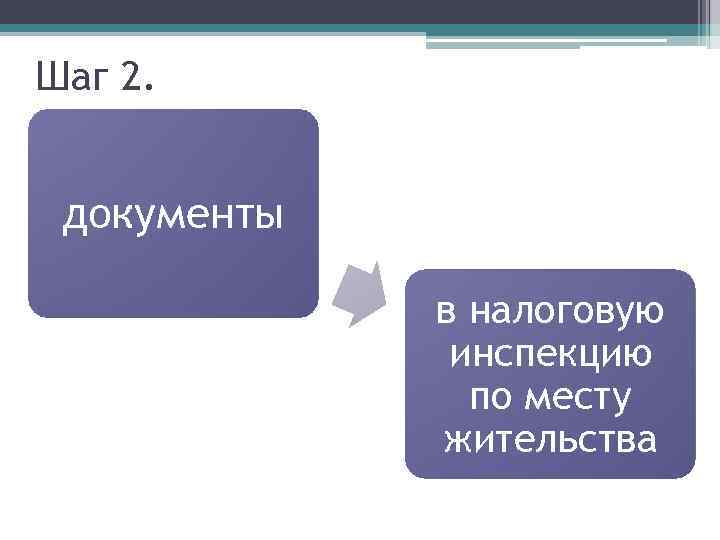 Шаг 2.

документы

в налоговую инспекцию по месту жительства